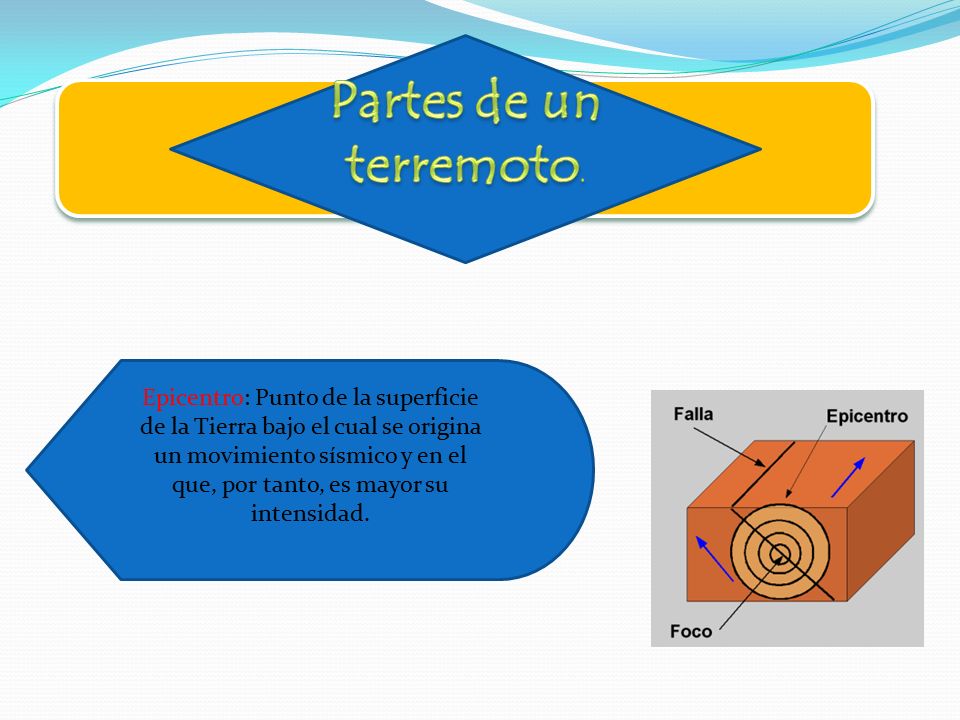 Partes de un terremoto.

Epicentro: Punto de la superficie de la Tierra bajo el cual se origina un movimiento sísmico y en el que, por tanto, es mayor su intensidad.

Falla
Epicentro
Foco